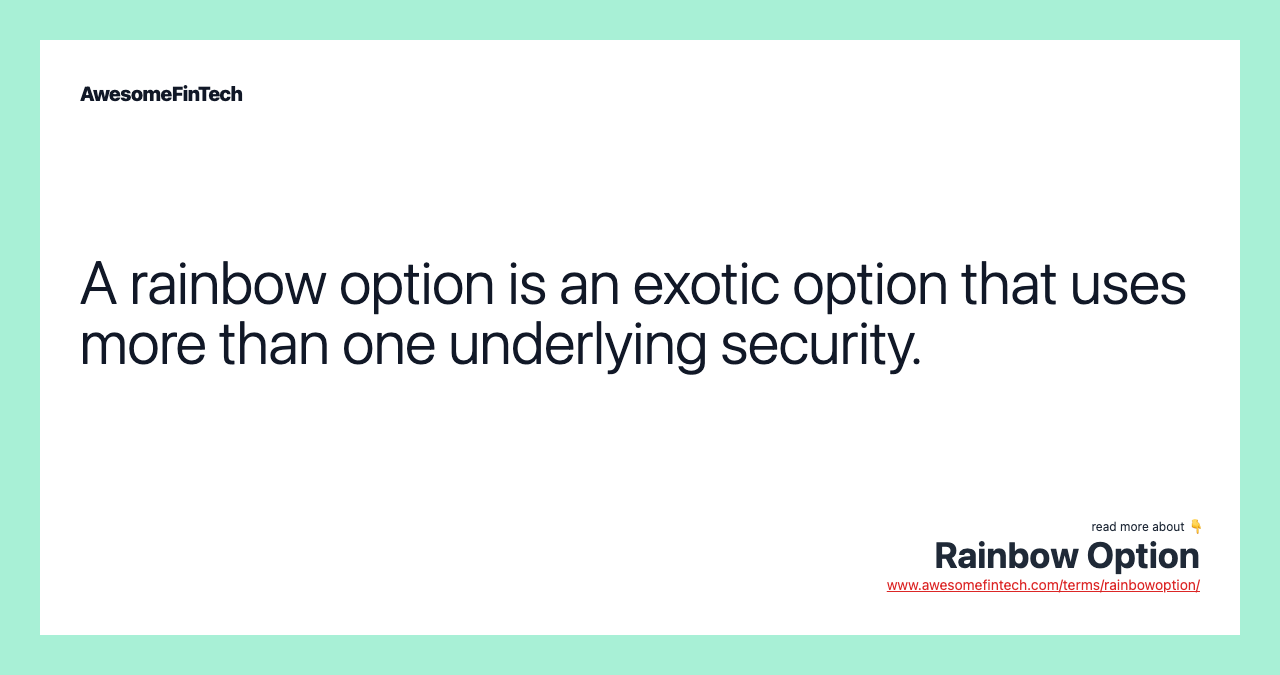 AwesomeFinTech

A rainbow option is an exotic option that uses more than one underlying security.

read more about 👇
Rainbow Option
www.awesomefintech.com/terms/rainbowoption/